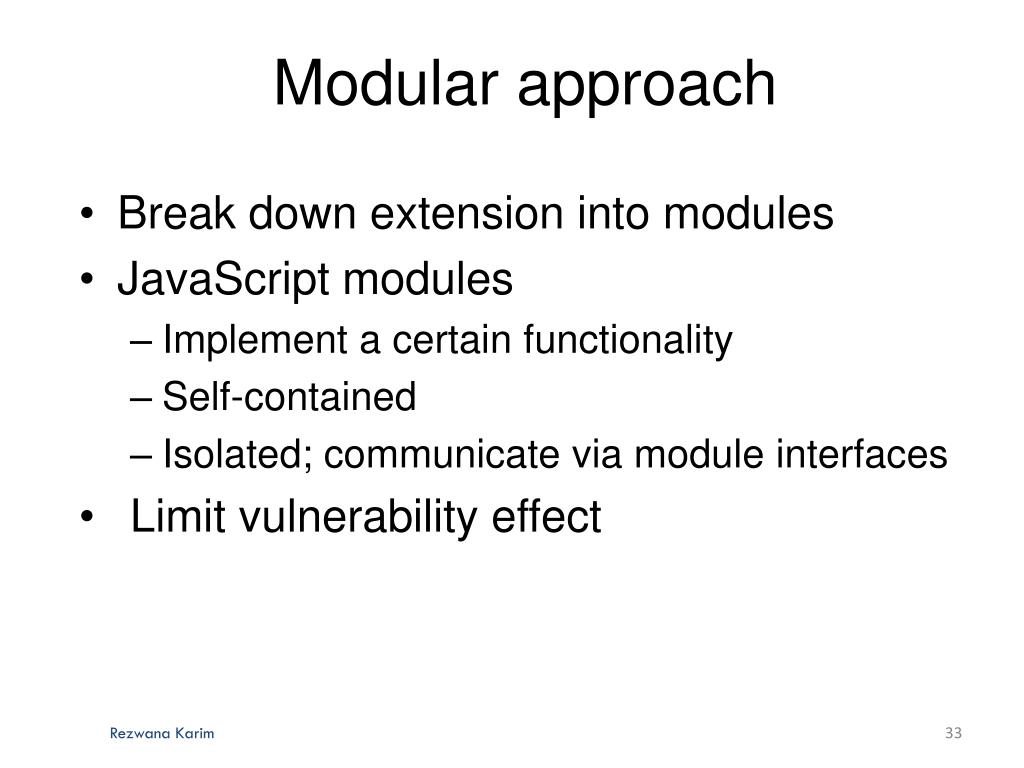 Modular approach

• Break down extension into modules
• JavaScript modules
– Implement a certain functionality
– Self-contained
– Isolated; communicate via module interfaces
• Limit vulnerability effect

Rezwana Karim

33